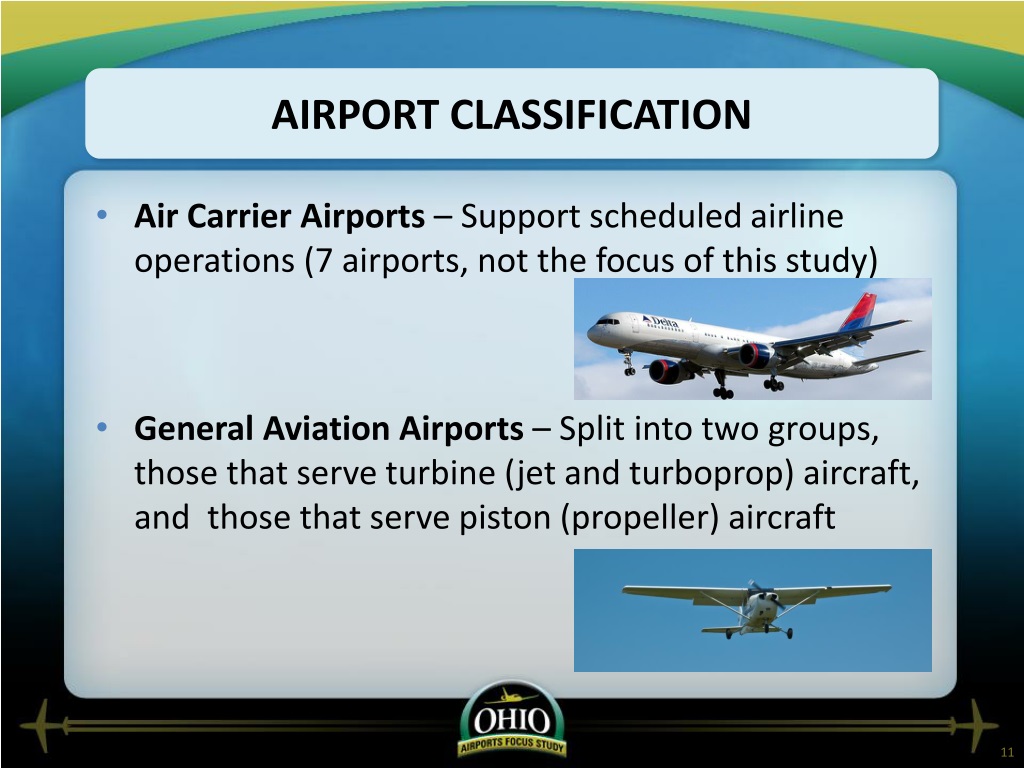 AIRPORT CLASSIFICATION

• Air Carrier Airports – Support scheduled airline operations (7 airports, not the focus of this study)

• General Aviation Airports – Split into two groups, those that serve turbine (jet and turboprop) aircraft, and  those that serve piston (propeller) aircraft

OHIO
AIRPORTS FOCUS STUDY

11